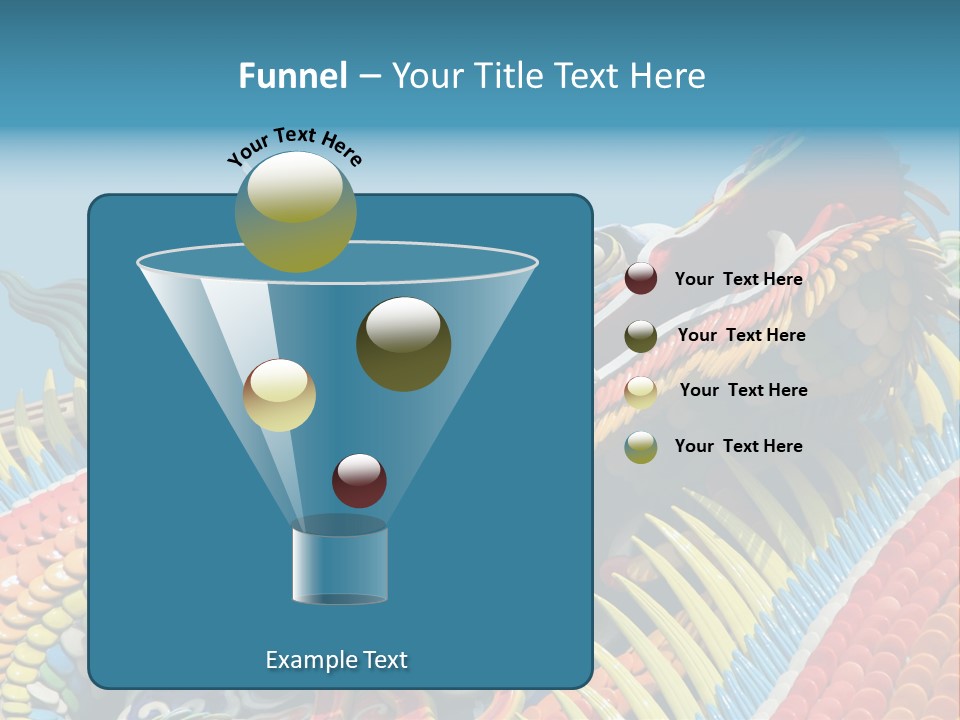 Funnel – Your Title Text Here

Your Text Here

Your Text Here

Your Text Here

Your Text Here

Your Text Here

Example Text